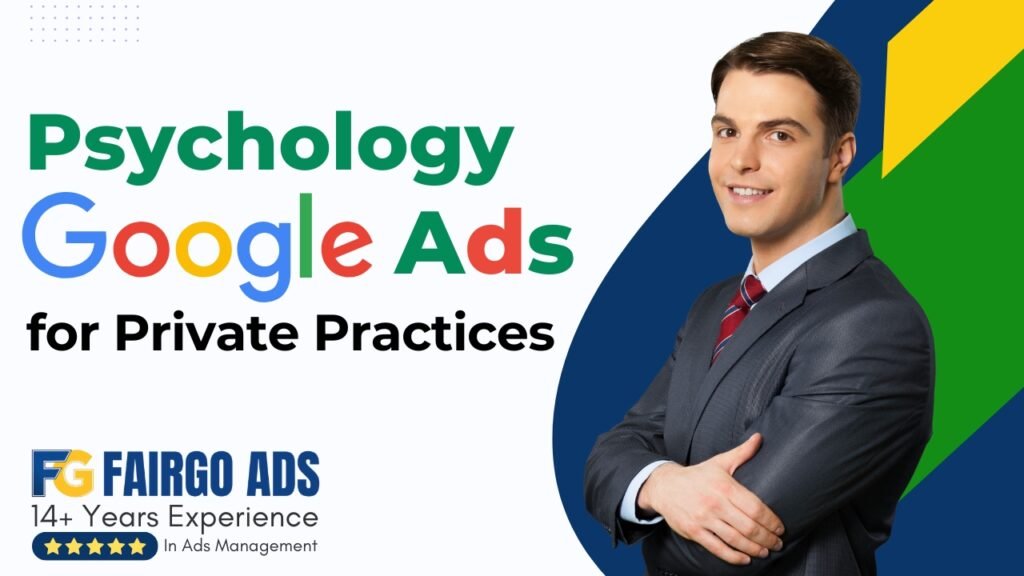 Psychology
Google Ads
for Private Practices

FG FAIRGO ADS
14+ Years Experience
★★★★★ In Ads Management